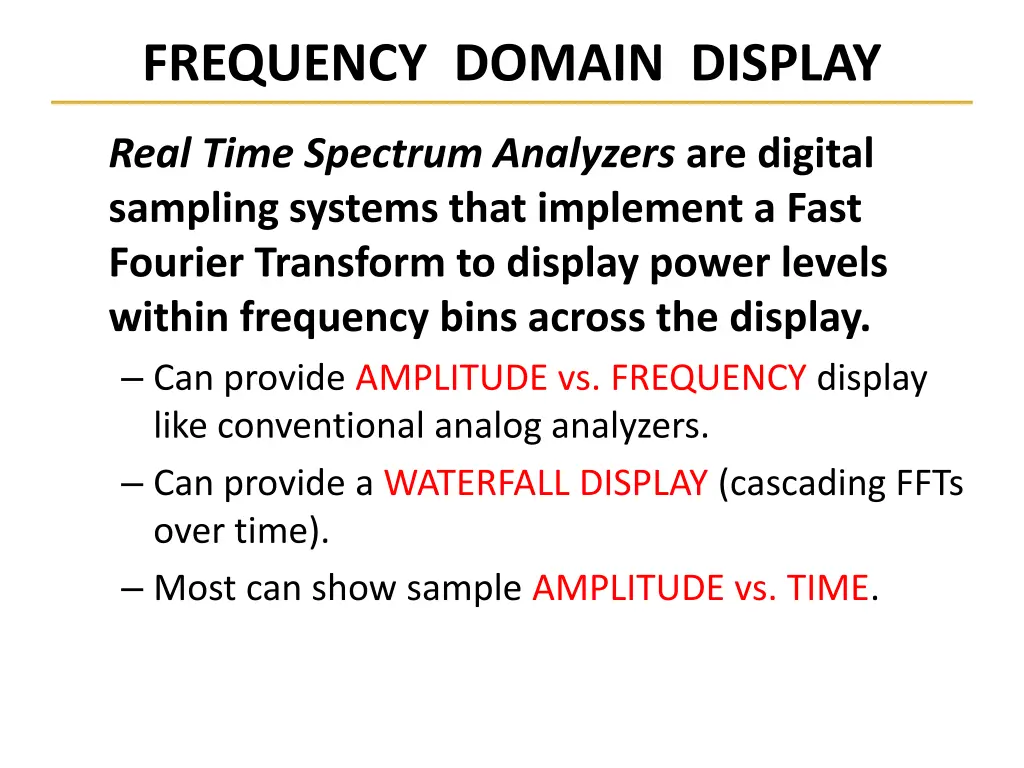 FREQUENCY DOMAIN DISPLAY

Real Time Spectrum Analyzers are digital sampling systems that implement a Fast Fourier Transform to display power levels within frequency bins across the display.

– Can provide AMPLITUDE vs. FREQUENCY display like conventional analog analyzers.

– Can provide a WATERFALL DISPLAY (cascading FFTs over time).

– Most can show sample AMPLITUDE vs. TIME.